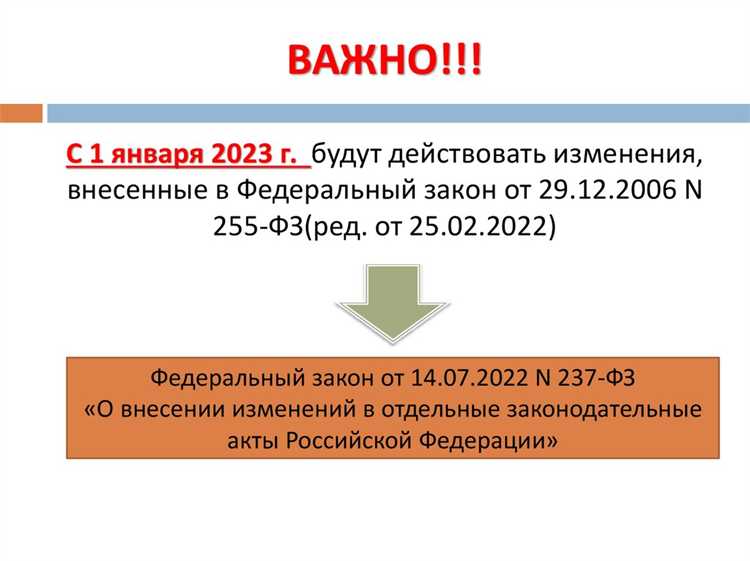 ВАЖНО!!!

С 1 января 2023 г. будут действовать изменения, внесенные в Федеральный закон от 29.12.2006 N 255-ФЗ(ред. от 25.02.2022)

Федеральный закон от 14.07.2022 N 237-ФЗ «О внесении изменений в отдельные законодательные акты Российской Федерации»